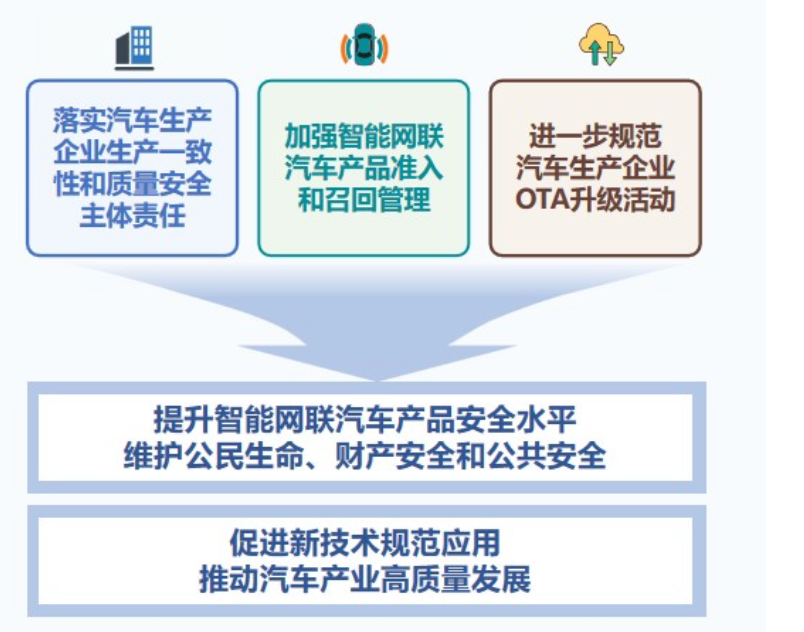 落实汽车生产企业生产一致性和质量安全主体责任

加强智能网联汽车产品准入和召回管理

进一步规范汽车生产企业OTA升级活动

提升智能网联汽车产品安全水平
维护公民生命、财产安全和公共安全

促进新技术规范应用
推动汽车产业高质量发展